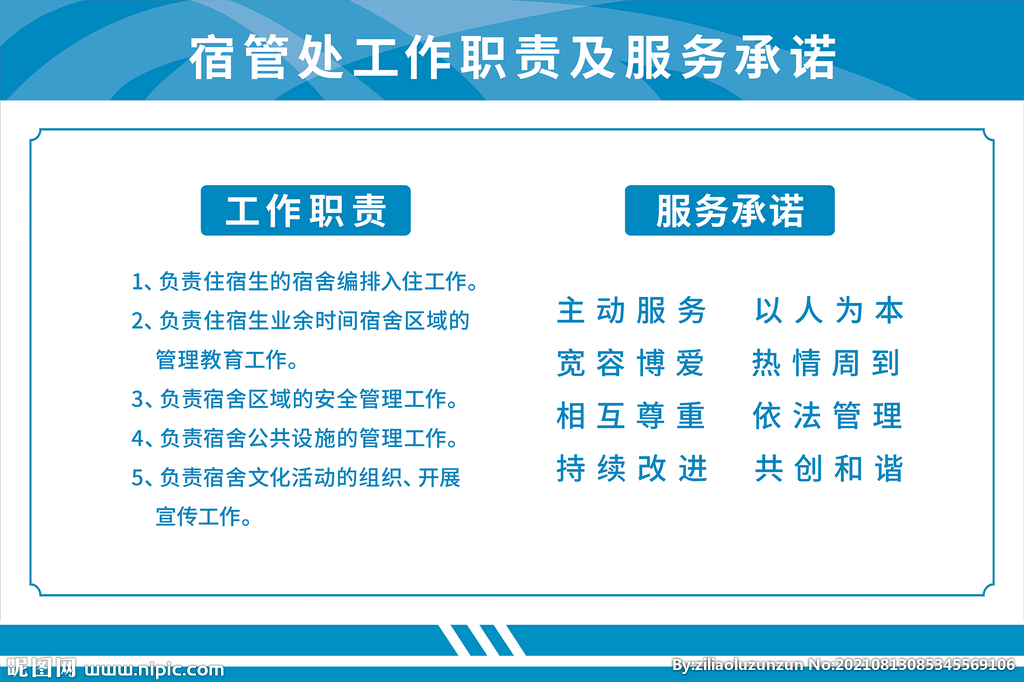 宿管处工作职责及服务承诺

工作职责

1、负责住宿生的宿舍编排入住工作。

2、负责住宿生业余时间宿舍区域的管理教育工作。

3、负责宿舍区域的安全管理工作。

4、负责宿舍公共设施的管理工作。

5、负责宿舍文化活动的组织、开展宣传工作。

服务承诺

主动服务 以人为本

宽容博爱 热情周到

相互尊重 依法管理

持续改进 共创和谐

昵图网 www.nipic.com

By:ziliaoluzunzun No.20210813085345569106